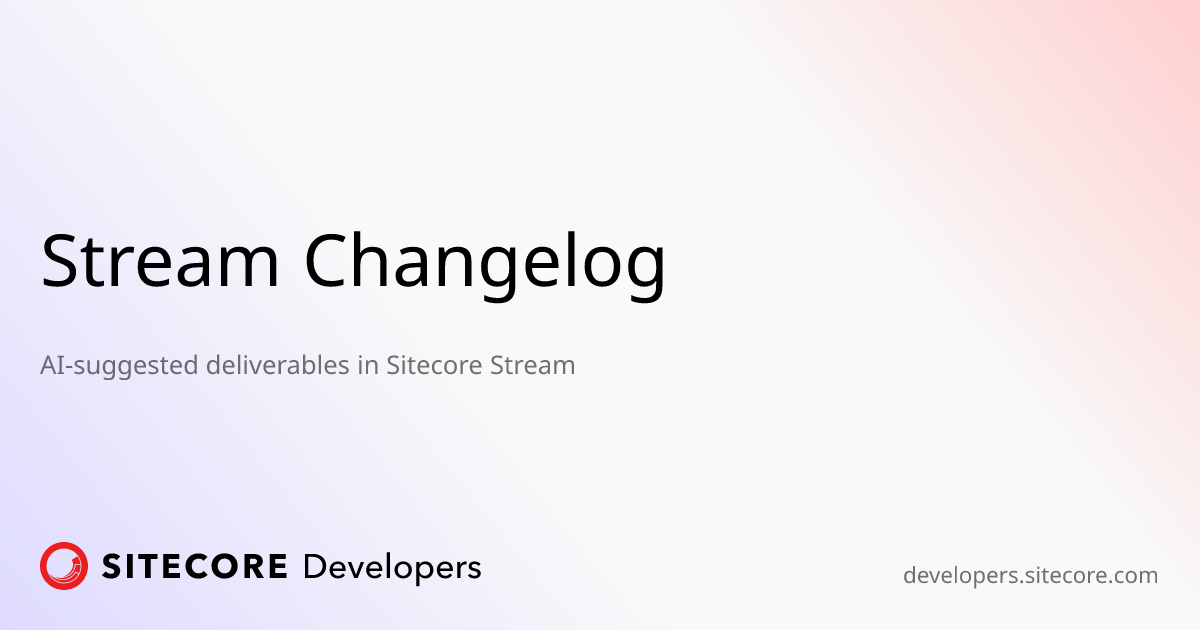 Stream Changelog

AI-suggested deliverables in Sitecore Stream

SITECORE Developers

developers.sitecore.com